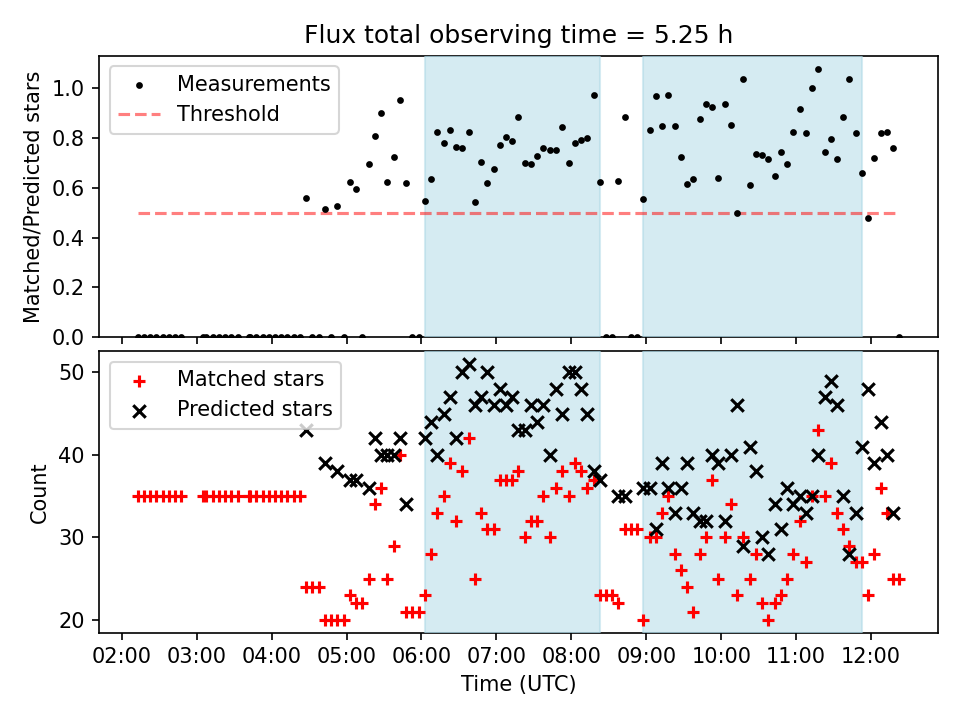 Flux total observing time = 5.25 h

Measurements
Threshold

Matched/Predicted stars

1.0
0.8
0.6
0.4
0.2
0.0

Matched stars
Predicted stars

Count

50
40
30
20

02:00 03:00 04:00 05:00 06:00 07:00 08:00 09:00 10:00 11:00 12:00

Time (UTC)